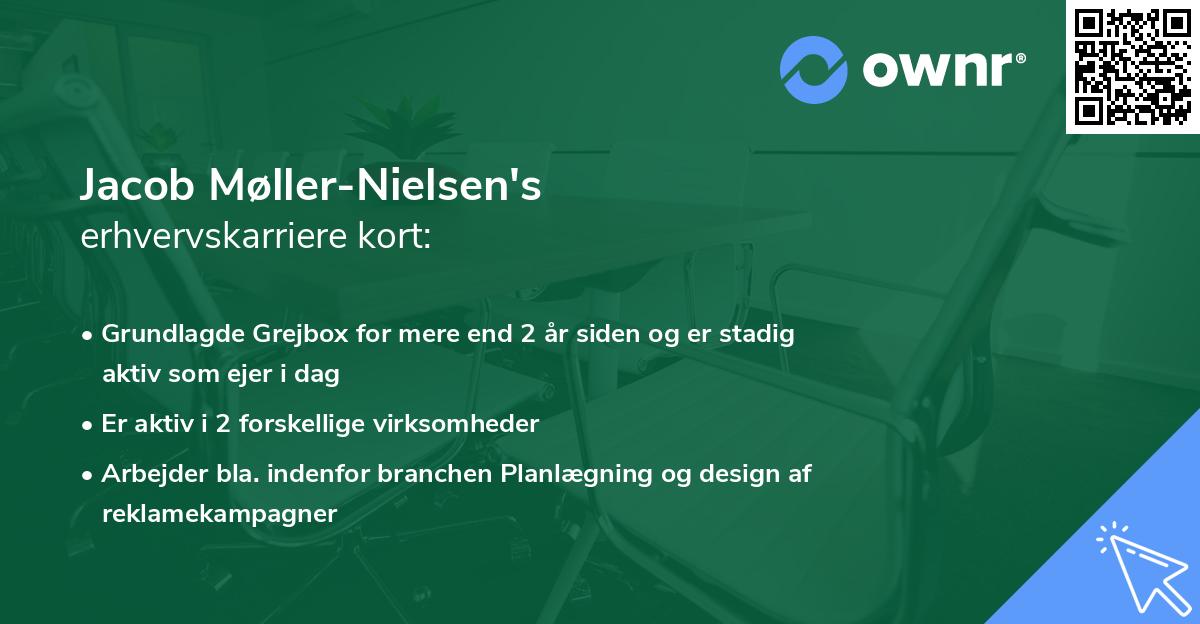 ownr®

Jacob Møller-Nielsen's
erhvervskarriere kort:

• Grundlagde Grejbox for mere end 2 år siden og er stadig aktiv som ejer i dag

• Er aktiv i 2 forskellige virksomheder

• Arbejder bla. indenfor branchen Planlægning og design af reklamekampagner